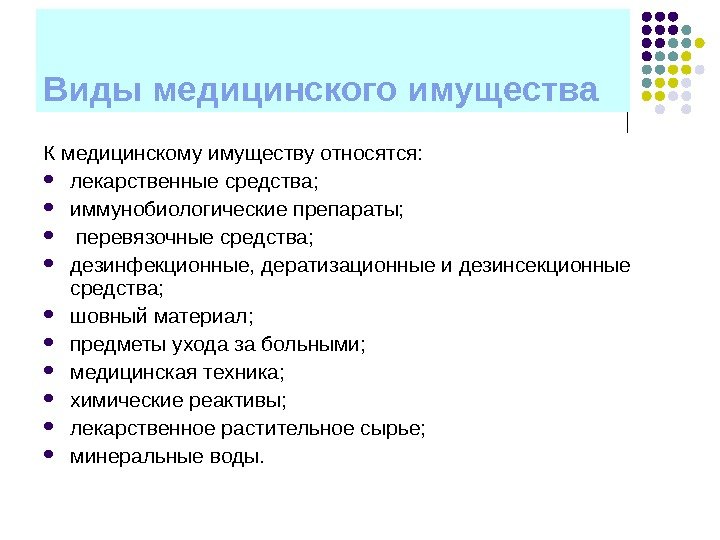 Виды медицинского имущества

К медицинскому имуществу относятся:

- лекарственные средства;
- иммунобиологические препараты;
- перевязочные средства;
- дезинфекционные, дератизационные и дезинсекционные средства;
- шовный материал;
- предметы ухода за больными;
- медицинская техника;
- химические реактивы;
- лекарственное растительное сырье;
- минеральные воды.